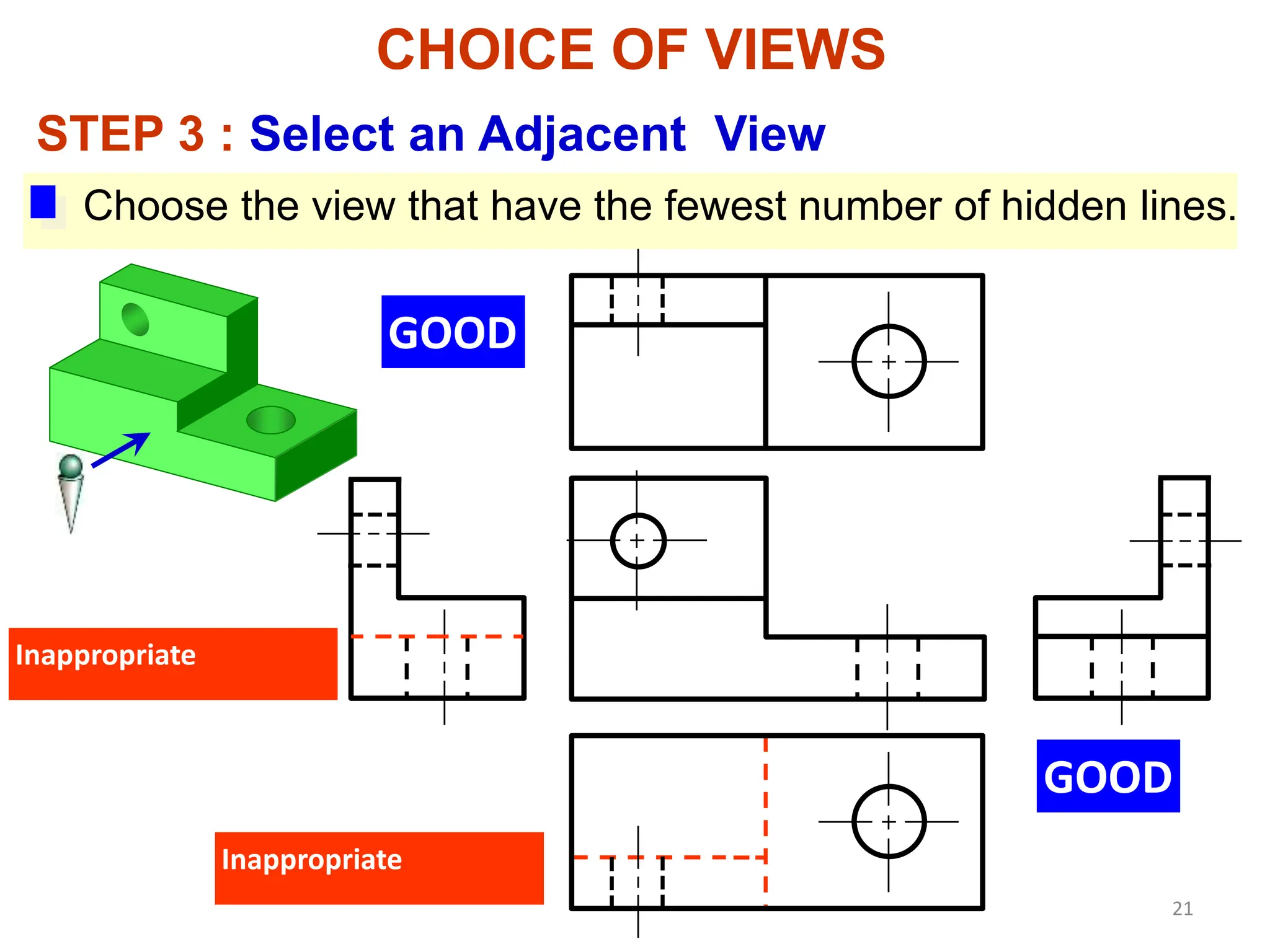 CHOICE OF VIEWS

STEP 3 : Select an Adjacent View

Choose the view that have the fewest number of hidden lines.

GOOD

Inappropriate

GOOD

Inappropriate

21